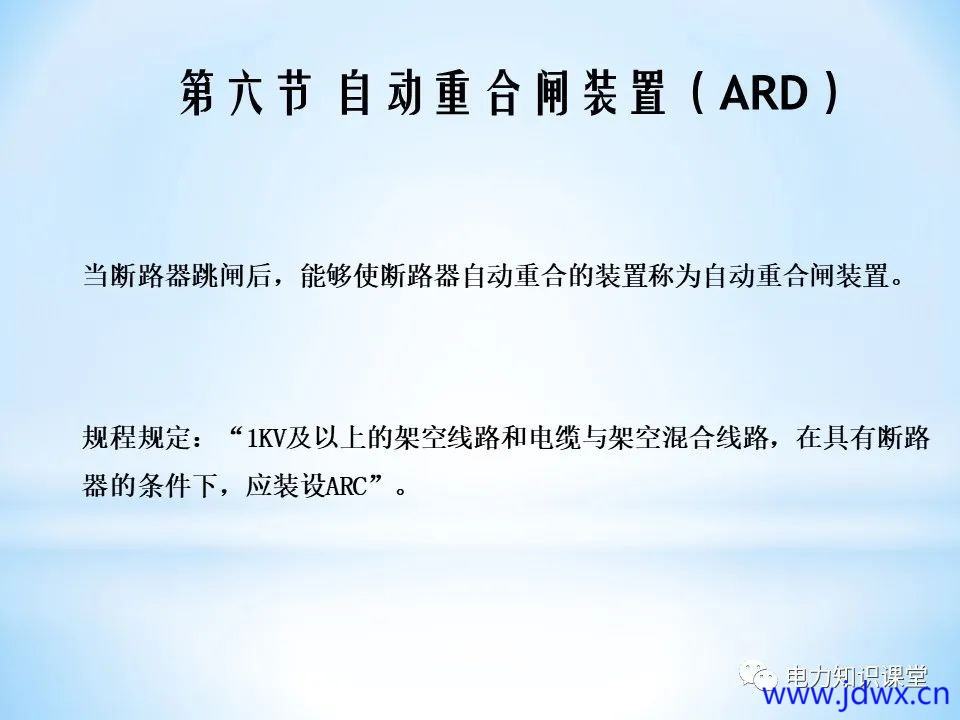 第六节 自动重合闸装置（ARD）

当断路器跳闸后，能够使断路器自动重合的装置称为自动重合闸装置。

规程规定：“1KV及以上的架空线路和电缆与架空混合线路，在具有断路器的条件下，应装设ARC”。

电力知识课堂
www.jdwx.cn